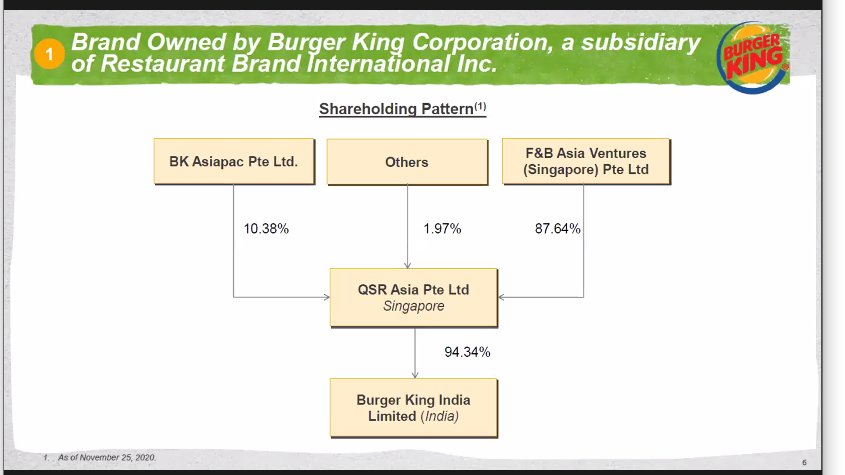 1 Brand Owned by Burger King Corporation, a subsidiary of Restaurant Brand International Inc.

BURGER KING

Shareholding Pattern$^{(1)}$

BK Asiapac Pte Ltd.

Others

F&B Asia Ventures (Singapore) Pte Ltd

10.38%

1.97%

87.64%

QSR Asia Pte Ltd
Singapore

94.34%

Burger King India Limited (India)

1. As of November 25, 2020.

6